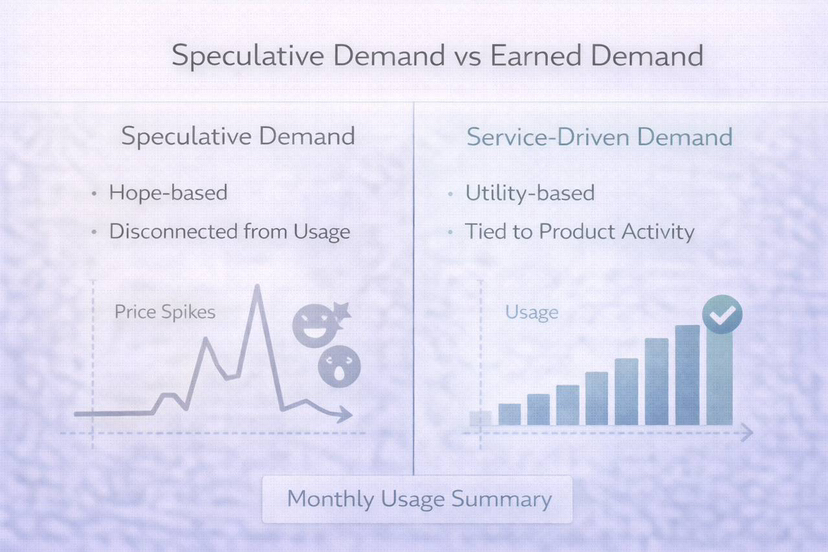 Speculative Demand vs Earned Demand

Speculative Demand

• Hope-based
• Disconnected from Usage

Price Spikes

Service-Driven Demand

• Utility-based
• Tied to Product Activity

Usage

Monthly Usage Summary